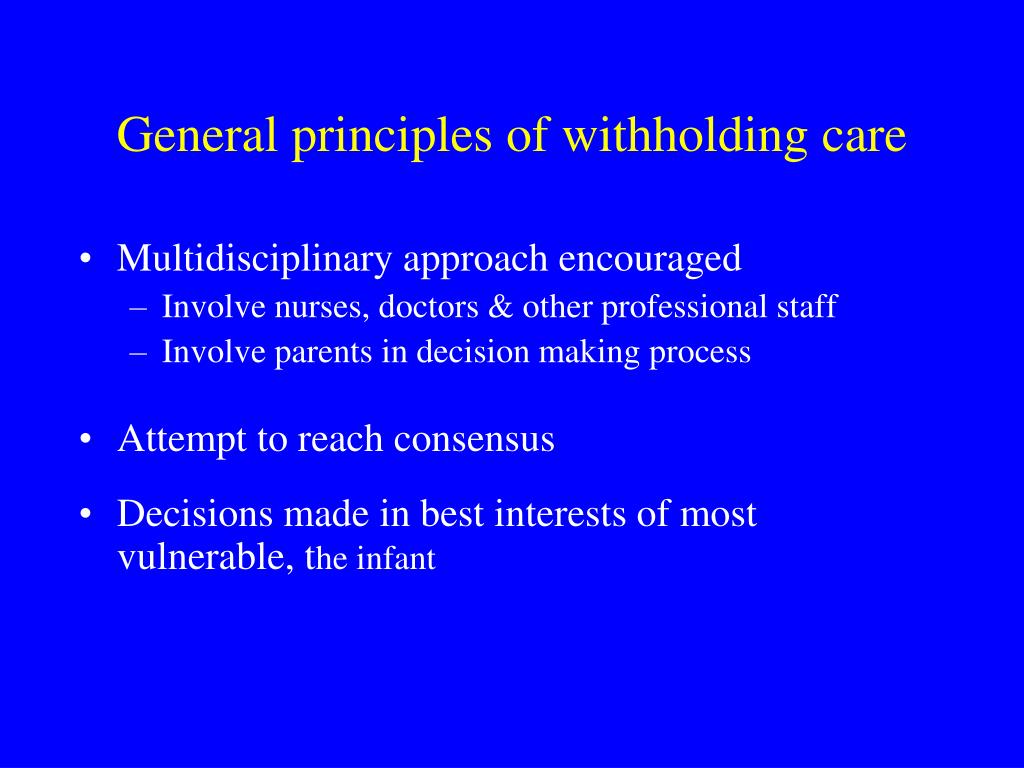 General principles of withholding care

• Multidisciplinary approach encouraged
  – Involve nurses, doctors & other professional staff
  – Involve parents in decision making process

• Attempt to reach consensus

• Decisions made in best interests of most vulnerable, the infant